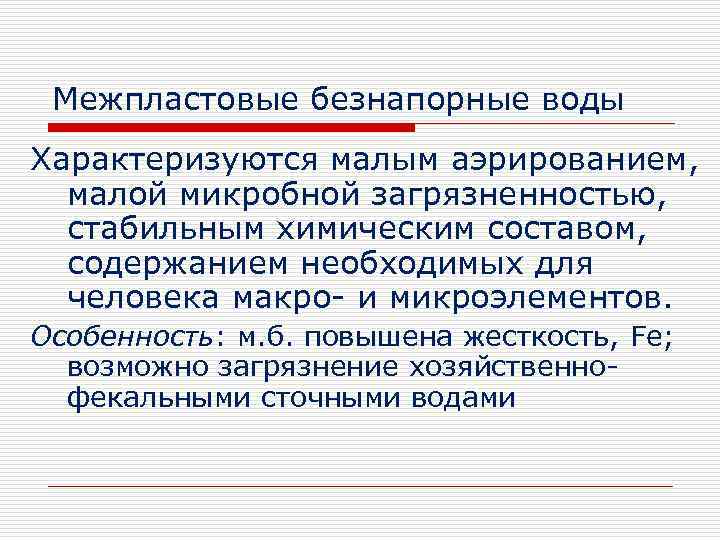 Межпластовые безнапорные воды

Характеризуются малым аэрированием, малой микробной загрязненностью, стабильным химическим составом, содержанием необходимых для человека макро- и микроэлементов.

Особенность: м.б. повышена жесткость, Fe; возможно загрязнение хозяйственно-фекальными сточными водами